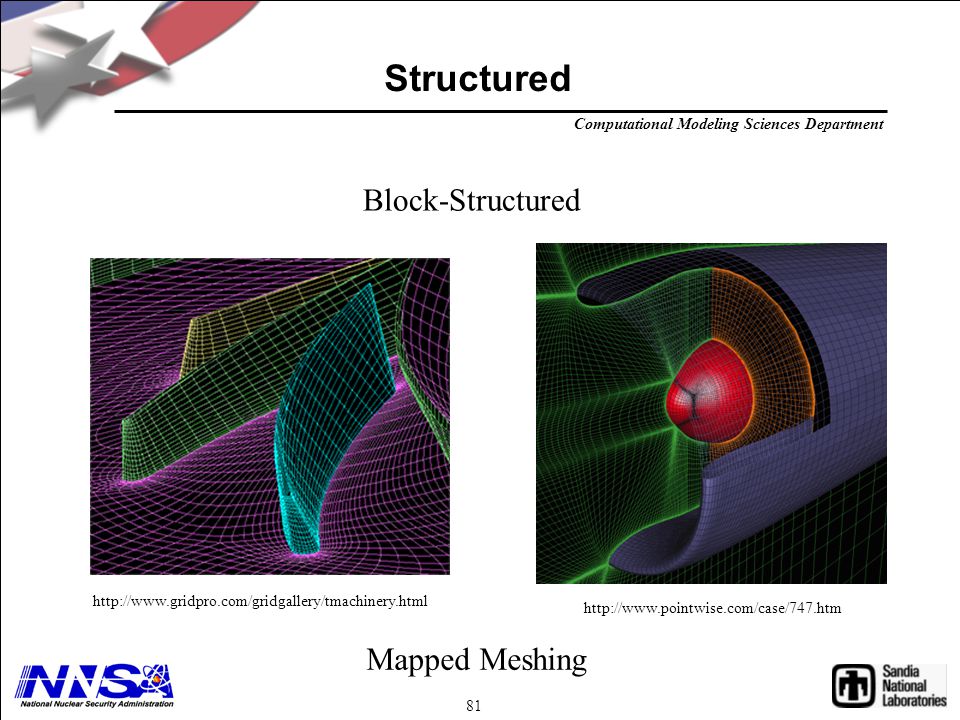 Structured

Computational Modeling Sciences Department

Block-Structured

http://www.gridpro.com/gridgallery/tmachinery.html

http://www.pointwise.com/case/747.htm

Mapped Meshing

NNSA
National Nuclear Security Administration

81

Sandia National Laboratories